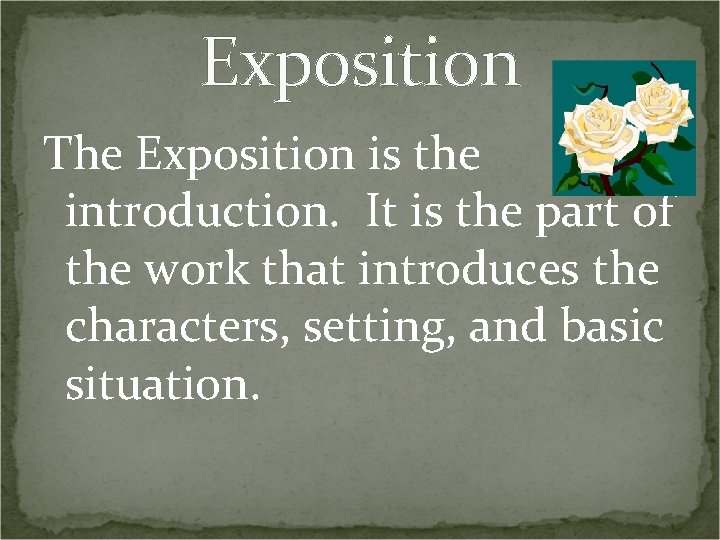 Exposition

The Exposition is the introduction. It is the part of the work that introduces the characters, setting, and basic situation.